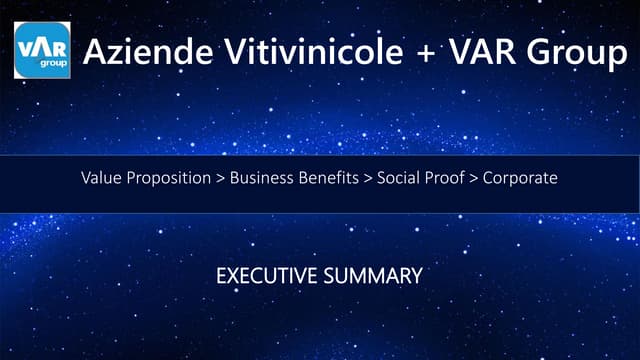 VAR group

Aziende Vitivinicole + VAR Group

Value Proposition > Business Benefits > Social Proof > Corporate

EXECUTIVE SUMMARY